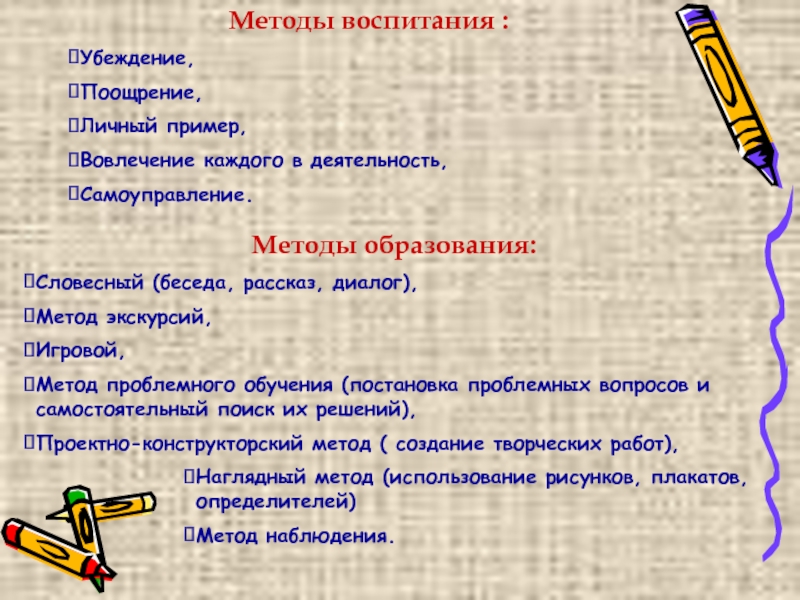 Методы воспитания :

Убеждение,

Поощрение,

Личный пример,

Вовлечение каждого в деятельность,

Самоуправление.

Методы образования:

Словесный (беседа, рассказ, диалог),

Метод экскурсий,

Игровой,

Метод проблемного обучения (постановка проблемных вопросов и самостоятельный поиск их решений),

Проектно-конструкторский метод ( создание творческих работ),

Наглядный метод (использование рисунков, плакатов, определителей)

Метод наблюдения.